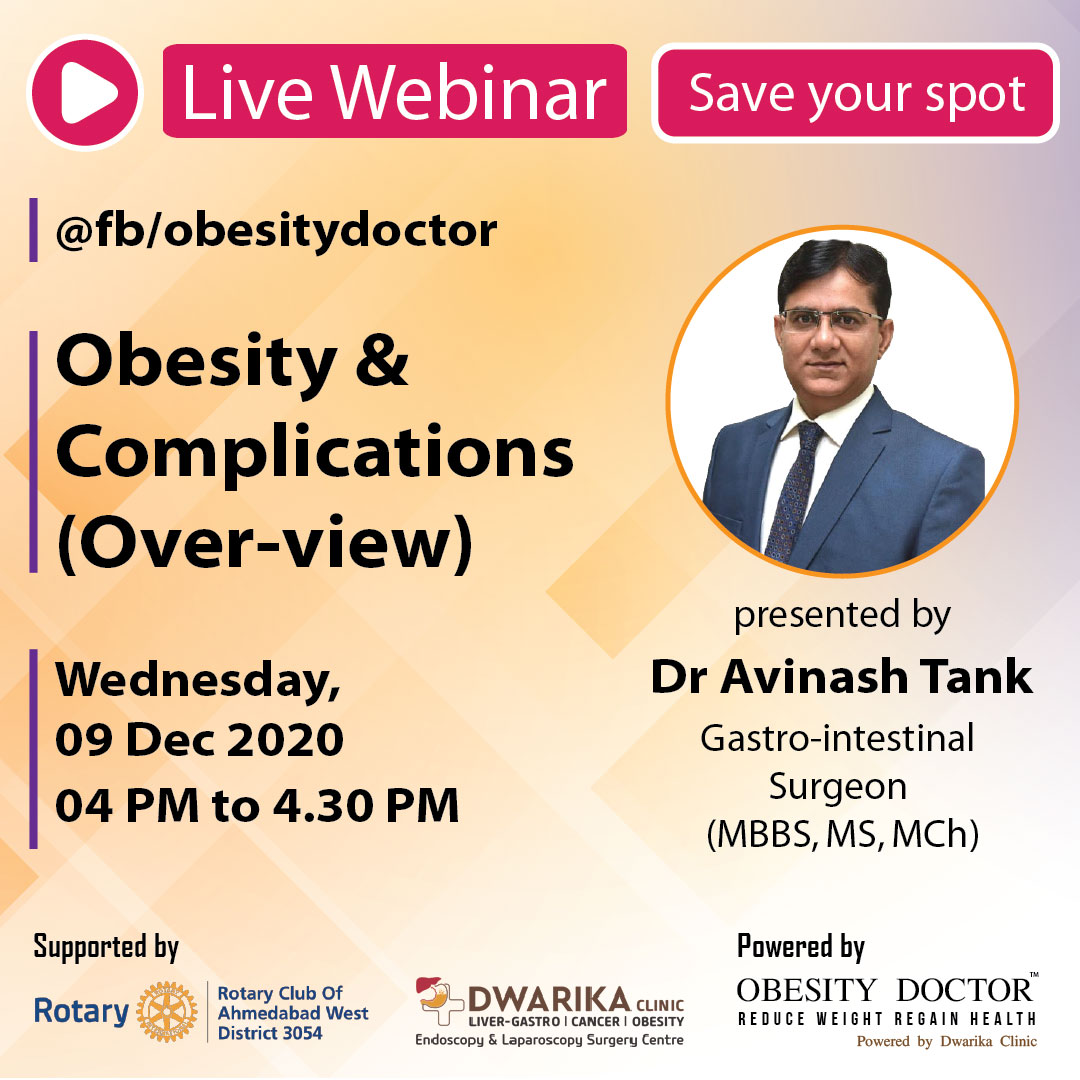 Live Webinar

Save your spot

@fb/obesitydoctor

Obesity & Complications (Over-view)

Wednesday, 09 Dec 2020 04 PM to 4.30 PM

presented by

Dr Avinash Tank

Gastro-intestinal Surgeon (MBBS, MS, MCh)

Supported by

Rotary

Rotary Club Of Ahmedabad West District 3054

DWARIKA CLINIC
LIVER-GASTRO | CANCER | OBESITY
Endoscopy & Laparoscopy Surgery Centre

Powered by

OBESITY DOCTOR™
REDUCE WEIGHT REGAIN HEALTH
Powered by Dwarika Clinic